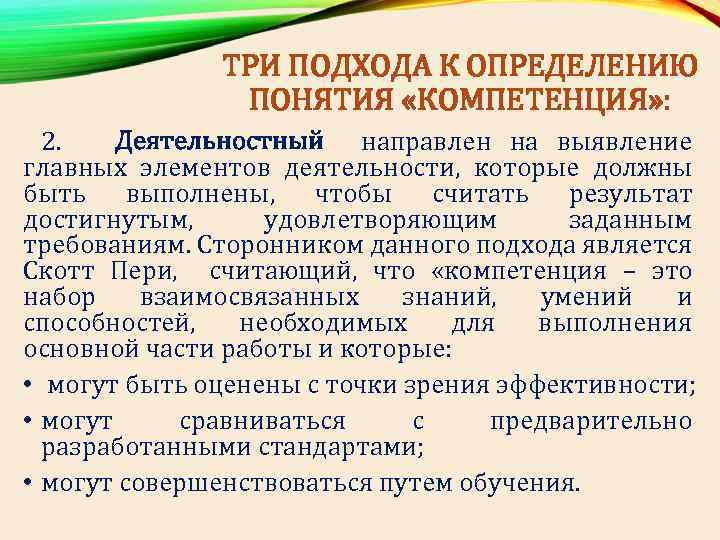 ТРИ ПОДХОДА К ОПРЕДЕЛЕНИЮ ПОНЯТИЯ «КОМПЕТЕНЦИЯ»:

2. Деятельностный направлен на выявление главных элементов деятельности, которые должны быть выполнены, чтобы считать результат достигнутым, удовлетворяющим заданным требованиям. Сторонником данного подхода является Скотт Пери, считающий, что «компетенция – это набор взаимосвязанных знаний, умений и способностей, необходимых для выполнения основной части работы и которые:

• могут быть оценены с точки зрения эффективности;
• могут сравниваться с предварительно разработанными стандартами;
• могут совершенствоваться путем обучения.